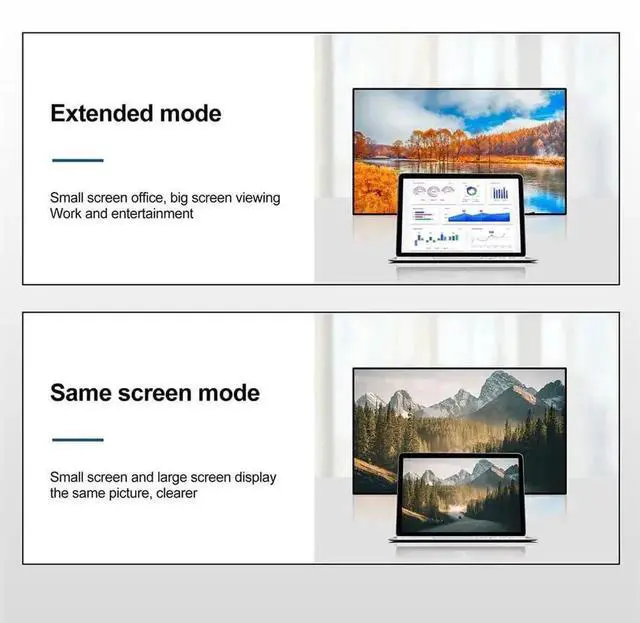 Extended mode

Small screen office, big screen viewing
Work and entertainment

Same screen mode

Small screen and large screen display
the same picture, clearer